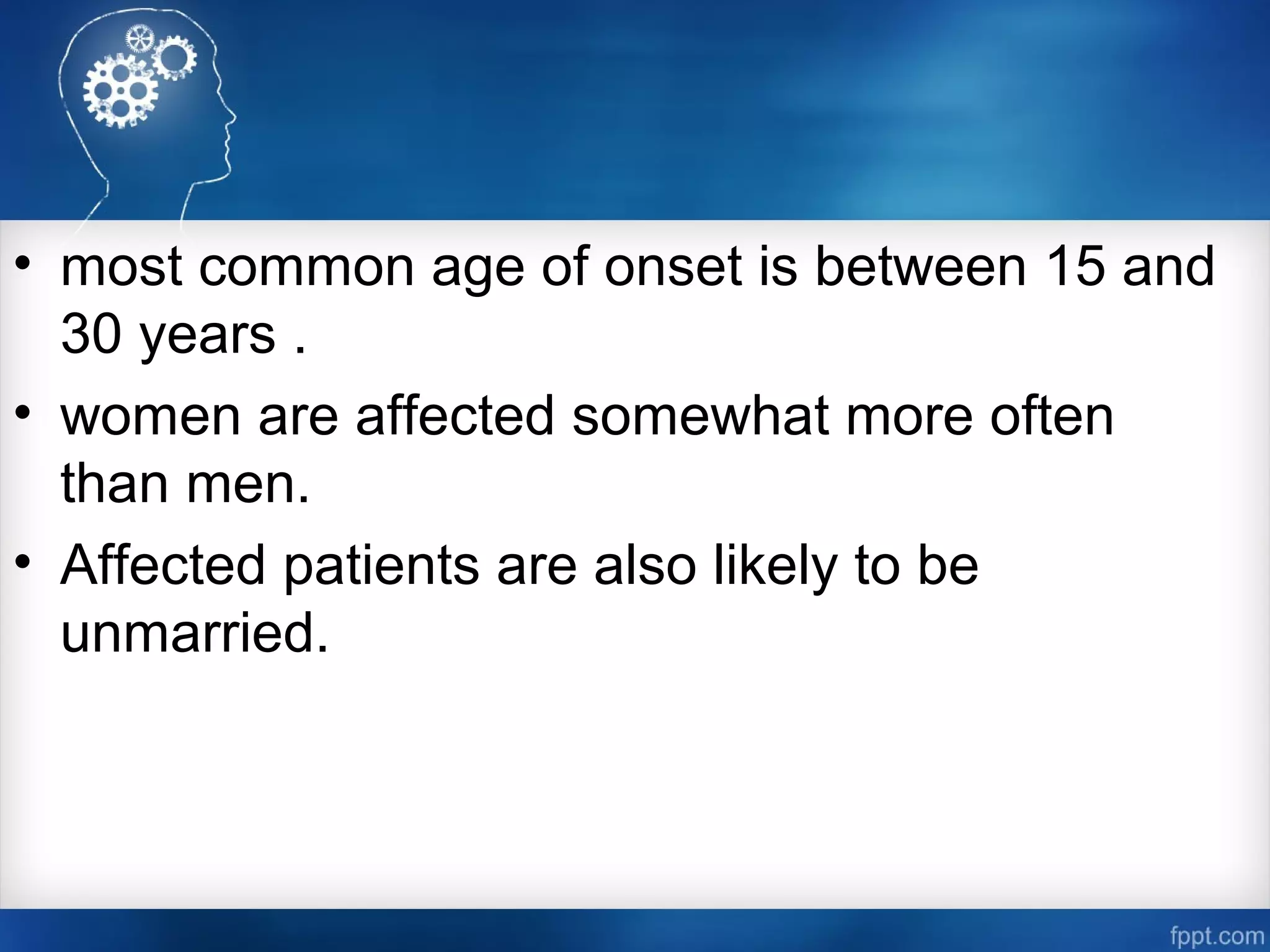 • most common age of onset is between 15 and 30 years .

• women are affected somewhat more often than men.

• Affected patients are also likely to be unmarried.

fppt.com